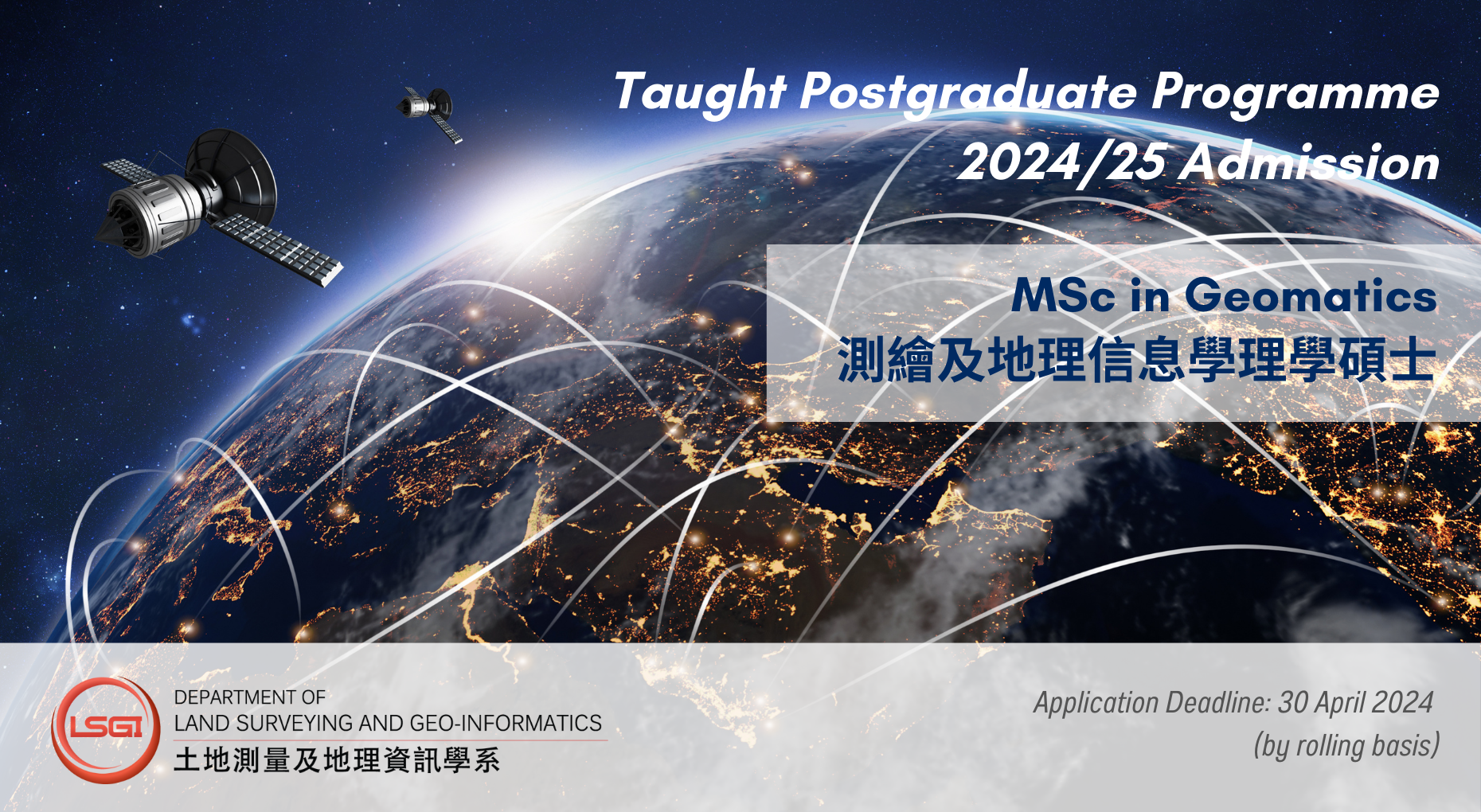 Taught Postgraduate Programme
2024/25 Admission

MSc in Geomatics
測繪及地理信息學理學碩士

LSGI

DEPARTMENT OF
LAND SURVEYING AND GEO-INFORMATICS
土地測量及地理資訊學系

Application Deadline: 30 April 2024
(by rolling basis)